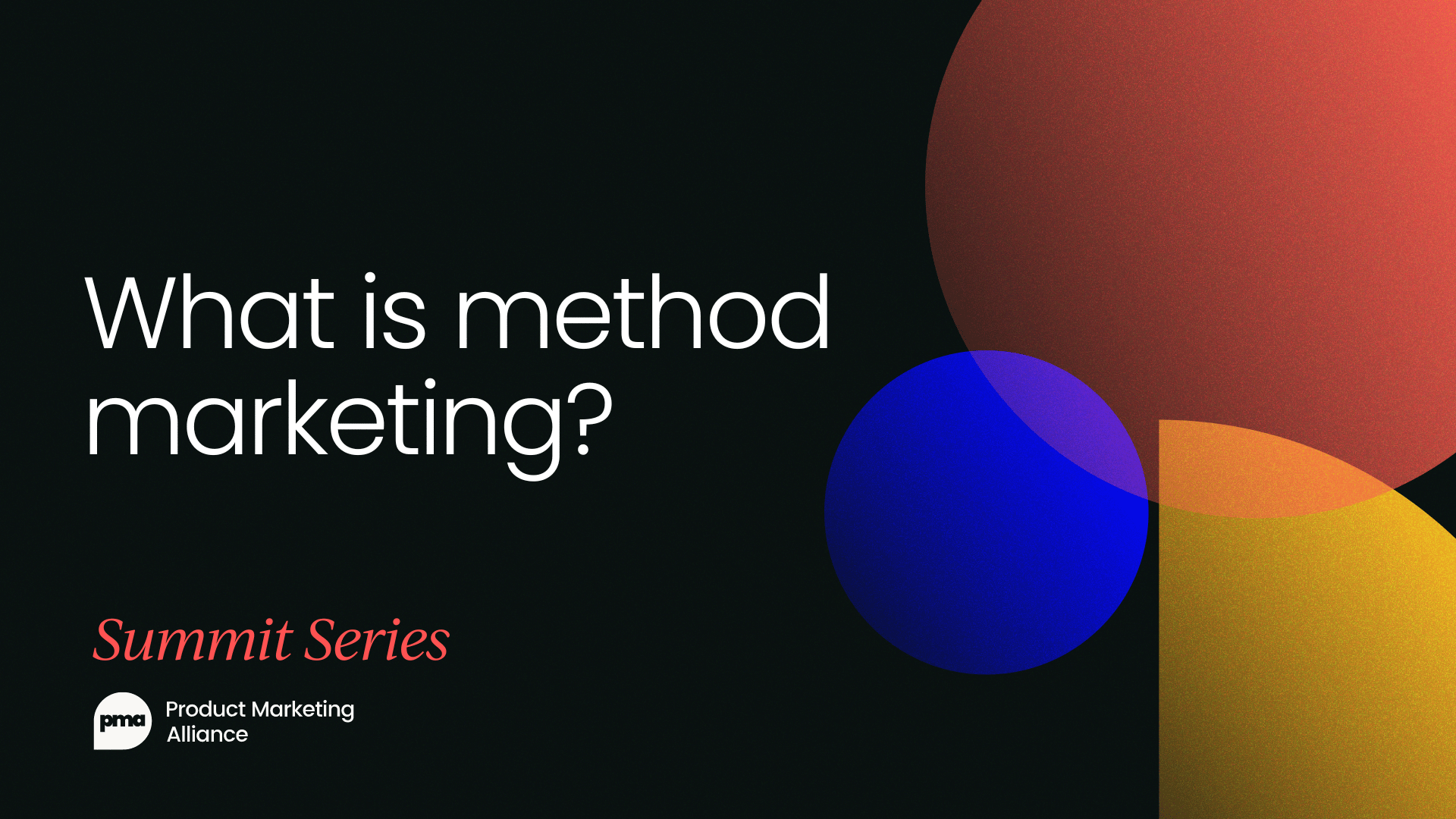 What is method marketing?

Summit Series

pma Product Marketing Alliance